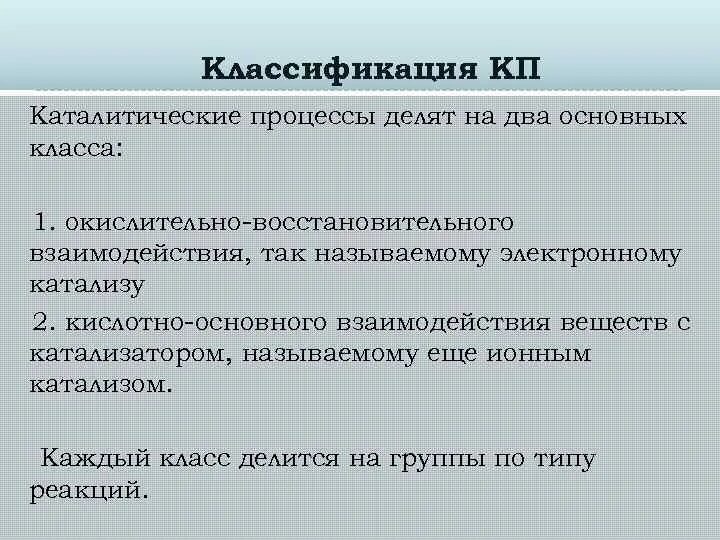 Классификация КП

Каталитические процессы делят на два основных класса:

1. окислительно-восстановительного взаимодействия, так называемому электронному катализу

2. кислотно-основного взаимодействия веществ с катализатором, называемому еще ионным катализом.

Каждый класс делится на группы по типу реакций.